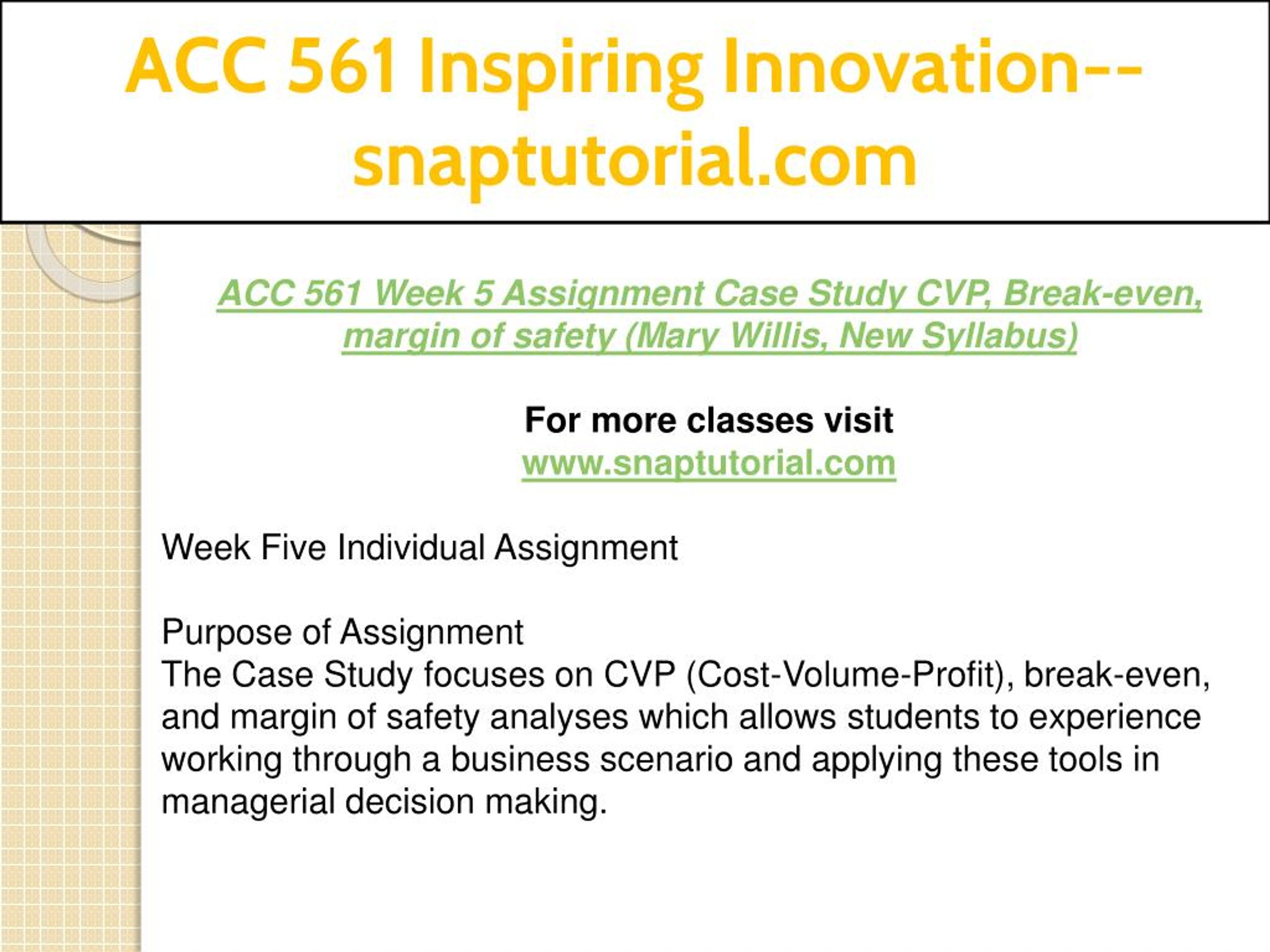 ACC 561 Inspiring Innovation--snaptutorial.com

ACC 561 Week 5 Assignment Case Study CVP, Break-even, margin of safety (Mary Willis, New Syllabus)

For more classes visit
www.snaptutorial.com

Week Five Individual Assignment

Purpose of Assignment
The Case Study focuses on CVP (Cost-Volume-Profit), break-even, and margin of safety analyses which allows students to experience working through a business scenario and applying these tools in managerial decision making.